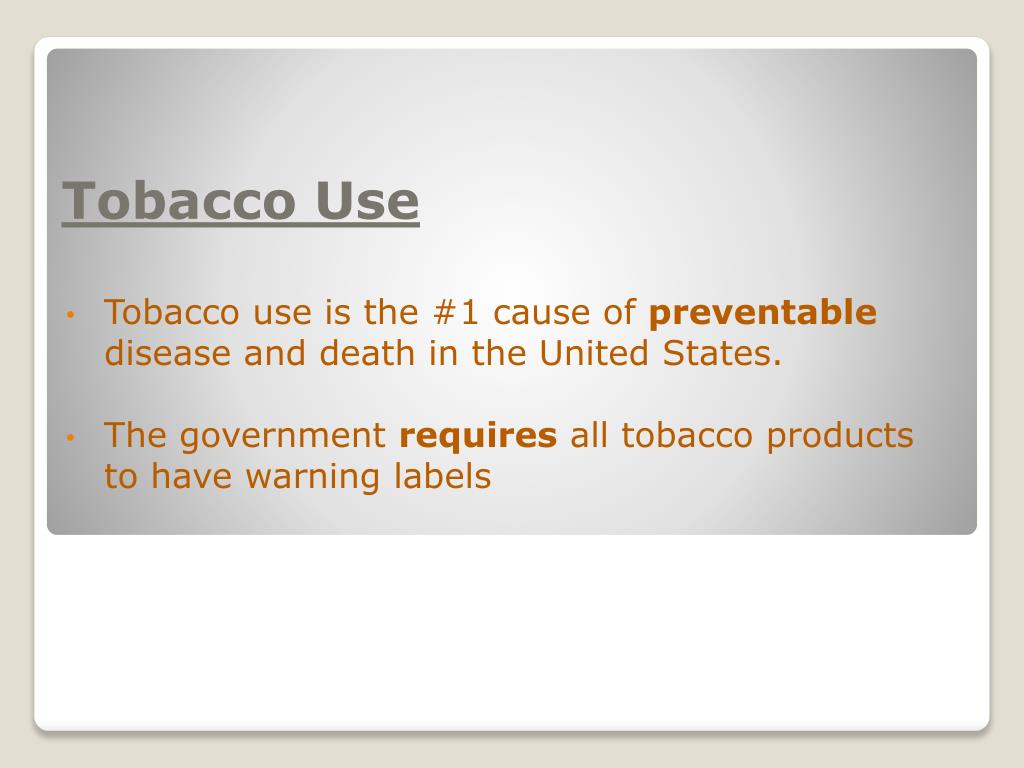 Tobacco Use

• Tobacco use is the #1 cause of preventable disease and death in the United States.

• The government requires all tobacco products to have warning labels